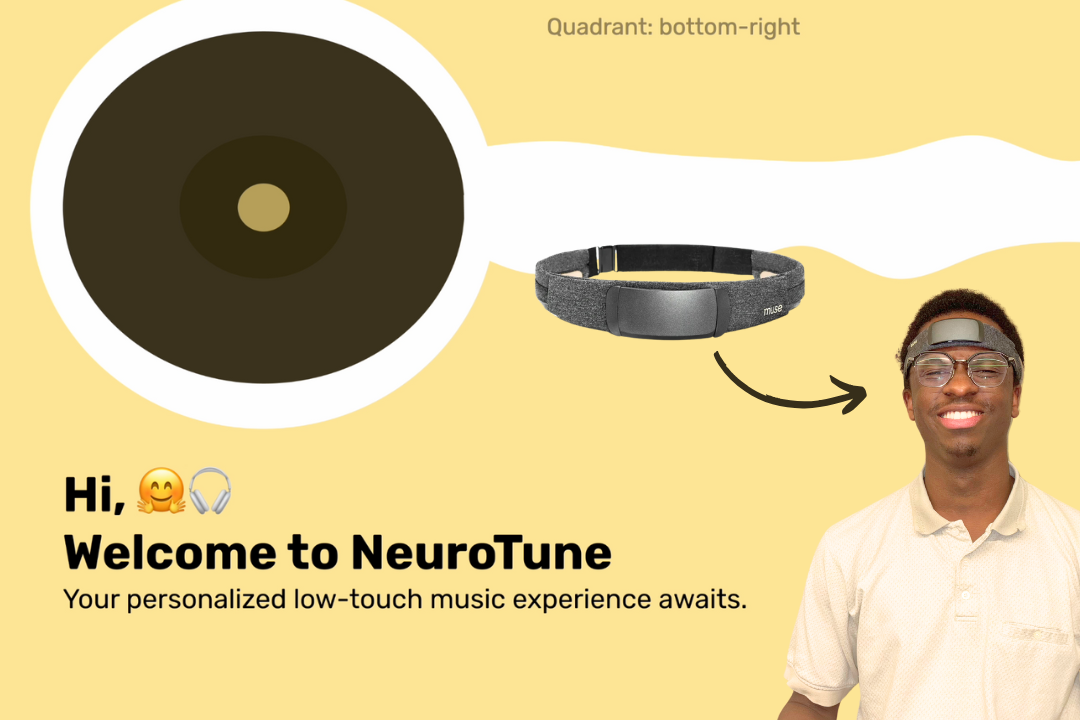 Quadrant: bottom-right

muse

Hi, 🤗🎧
Welcome to NeuroTune
Your personalized low-touch music experience awaits.